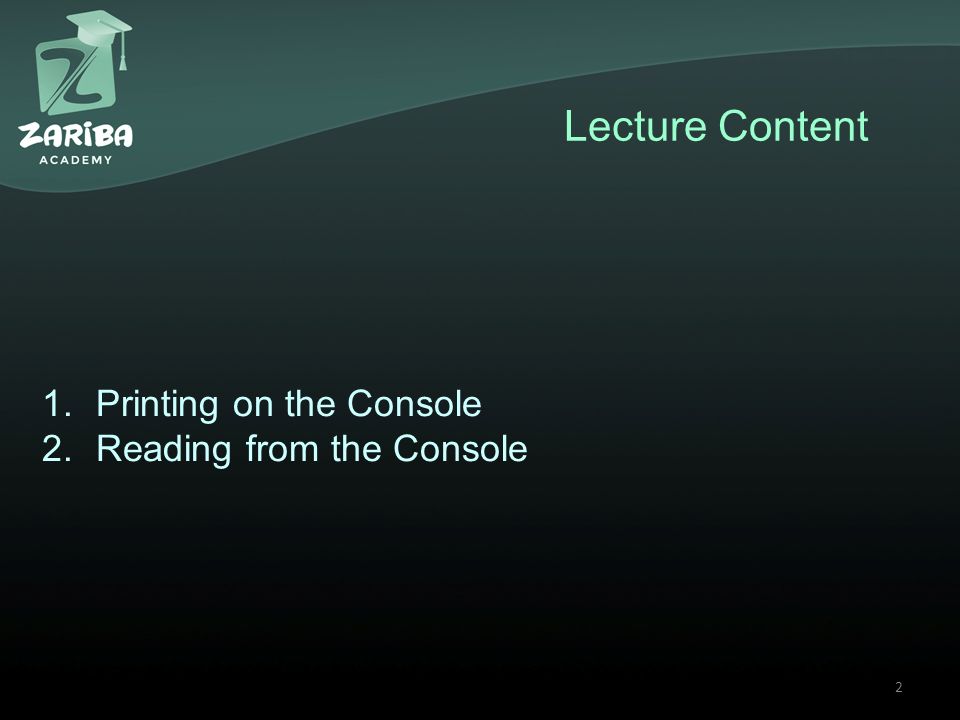 ZARIBA
ACADEMY

Lecture Content

1. Printing on the Console
2. Reading from the Console

2